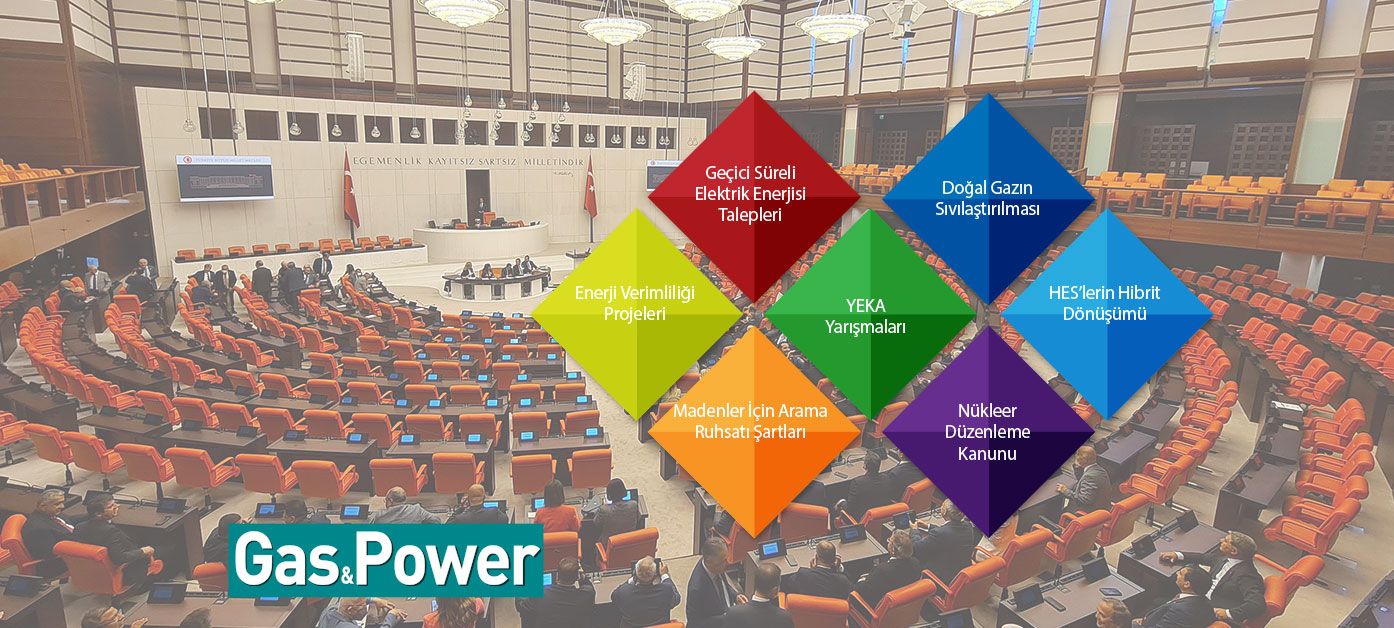 EGEMENLİK KAYITSIZ ŞARTSIZ MİLLETİNDİR

Geçici Süreli Elektrik Enerjisi Talepleri

Doğal Gazın Sıvılaştırılması

Enerji Verimliliği Projeleri

YEKA Yarışmaları

HES'lerin Hibrit Dönüşümü

Madenler İçin Arama Ruhsatı Şartları

Nükleer Düzenleme Kanunu

Gas&Power